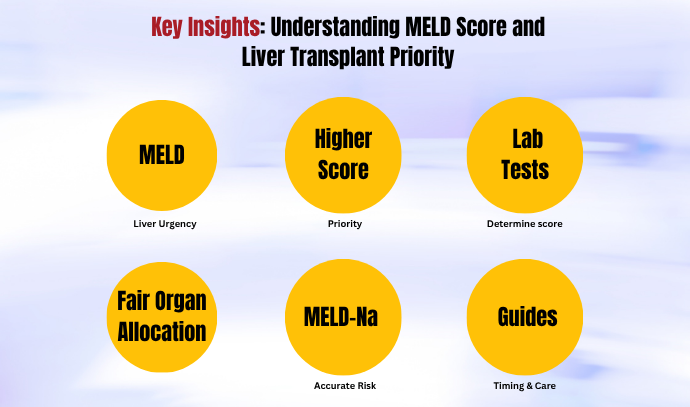 Key Insights: Understanding MELD Score and Liver Transplant Priority

MELD

Liver Urgency

Higher Score

Priority

Lab Tests

Determine score

Fair Organ Allocation

MELD-Na

Accurate Risk

Guides

Timing & Care